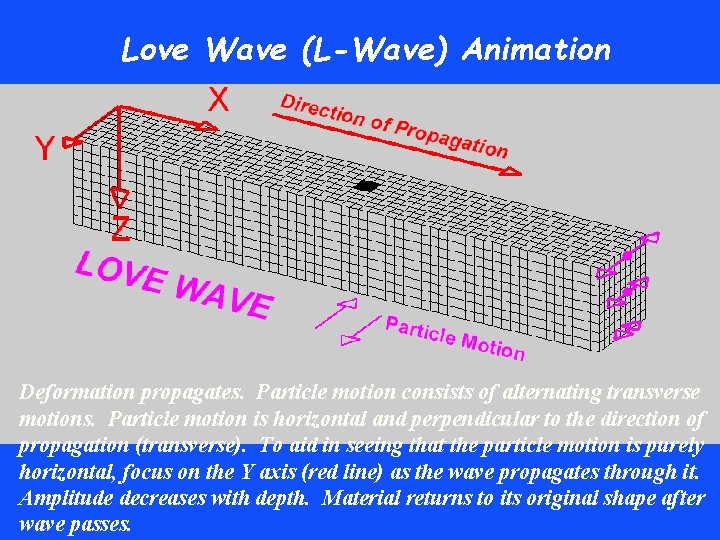 Love Wave (L-Wave) Animation

X

Y

Z

Direction of Propagation

LOVE WAVE

Particle Motion

Deformation propagates. Particle motion consists of alternating transverse motions. Particle motion is horizontal and perpendicular to the direction of propagation (transverse). To aid in seeing that the particle motion is purely horizontal, focus on the Y axis (red line) as the wave propagates through it. Amplitude decreases with depth. Material returns to its original shape after wave passes.